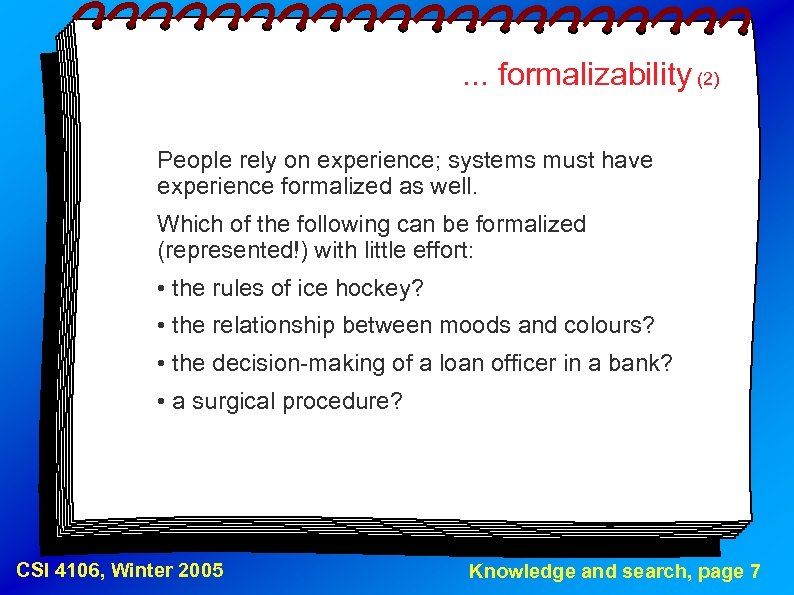 ... formalizability (2)

People rely on experience; systems must have experience formalized as well.

Which of the following can be formalized (represented!) with little effort:

• the rules of ice hockey?

• the relationship between moods and colours?

• the decision-making of a loan officer in a bank?

• a surgical procedure?

CSI 4106, Winter 2005

Knowledge and search, page 7